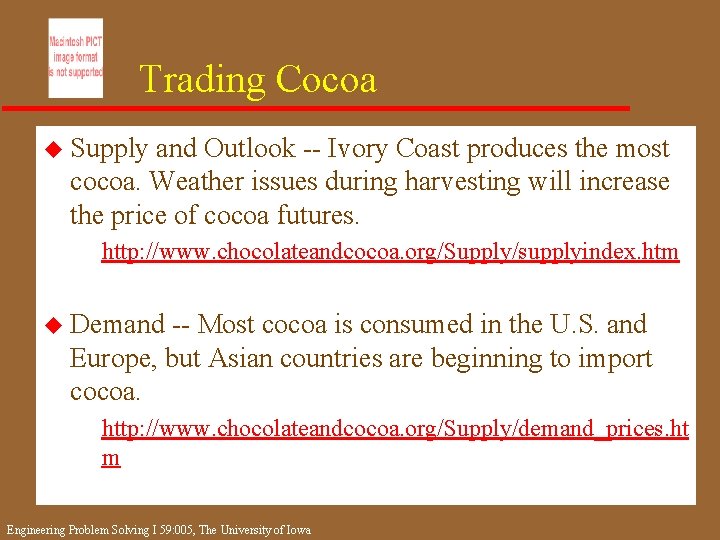 Macintosh PICT image format is not supported

Trading Cocoa

Supply and Outlook -- Ivory Coast produces the most cocoa. Weather issues during harvesting will increase the price of cocoa futures.

http://www.chocolateandcocoa.org/Supply/supplyindex.htm

Demand -- Most cocoa is consumed in the U.S. and Europe, but Asian countries are beginning to import cocoa.

http://www.chocolateandcocoa.org/Supply/demand_prices.htm

Engineering Problem Solving I 59:005, The University of Iowa